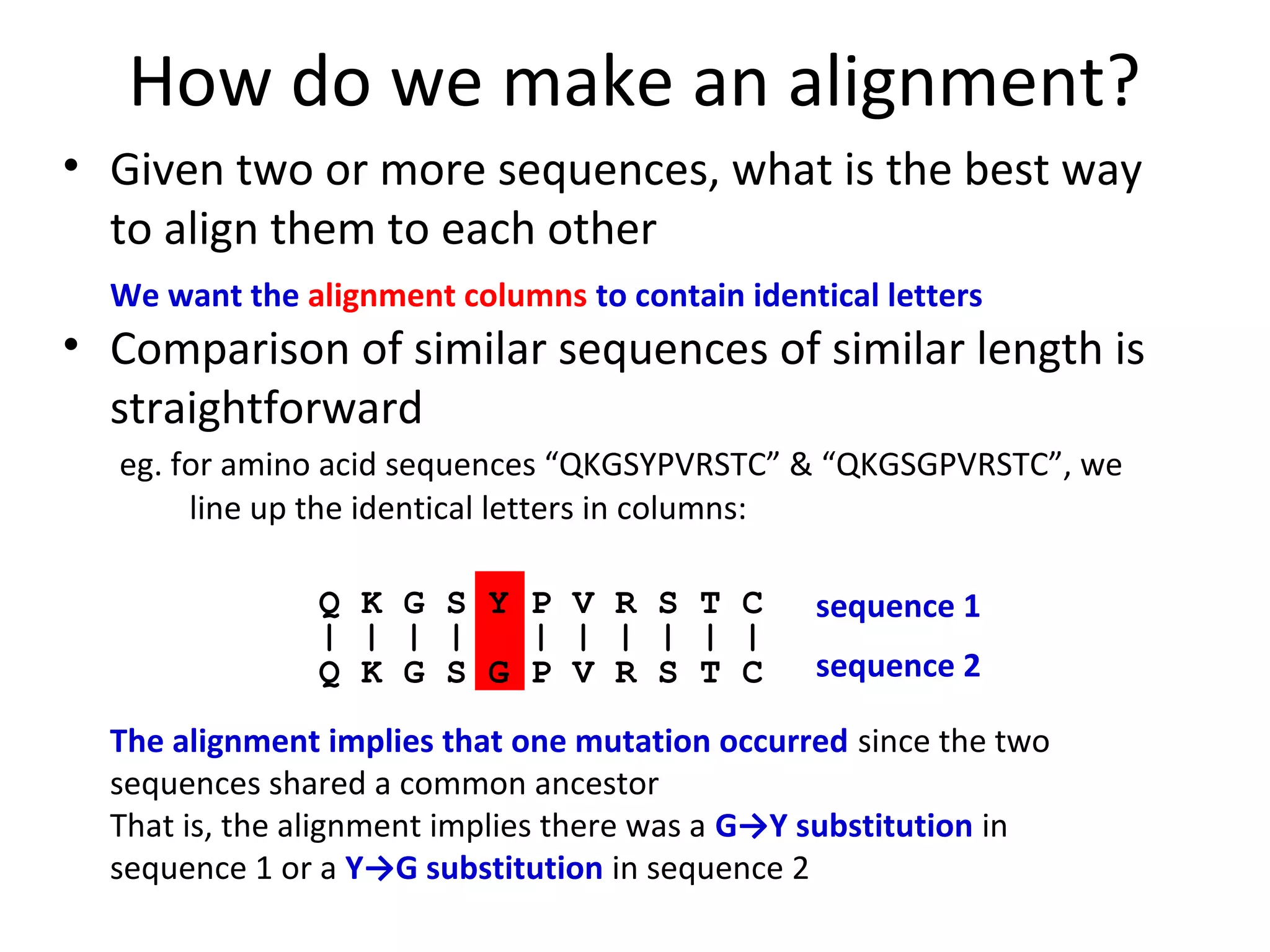 How do we make an alignment?

• Given two or more sequences, what is the best way to align them to each other

We want the alignment columns to contain identical letters

• Comparison of similar sequences of similar length is straightforward

eg. for amino acid sequences “QKGSYPVRSTC” & “QKGSGPVRSTC”, we line up the identical letters in columns:

Q K G S Y P V R S T C sequence 1
| | | | | | | | | |
Q K G S G P V R S T C sequence 2

The alignment implies that one mutation occurred since the two sequences shared a common ancestor
That is, the alignment implies there was a G→Y substitution in sequence 1 or a Y→G substitution in sequence 2